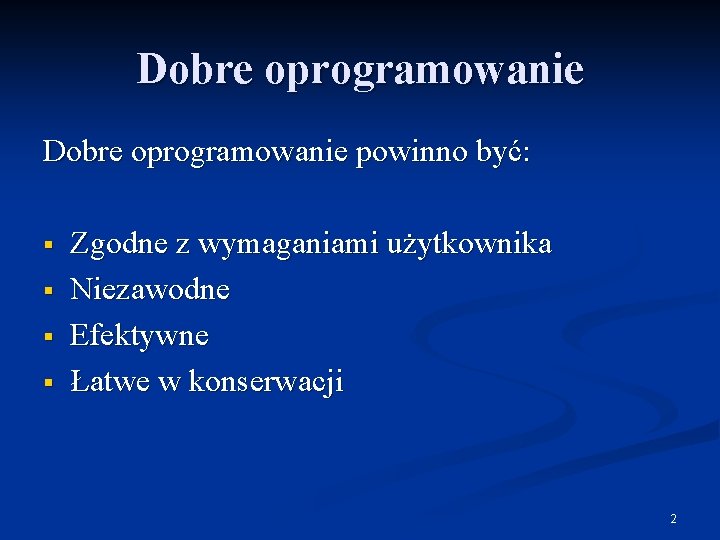 Dobre oprogramowanie

Dobre oprogramowanie powinno być:

- Zgodne z wymaganiami użytkownika
- Niezawodne
- Efektywne
- Łatwe w konserwacji

2